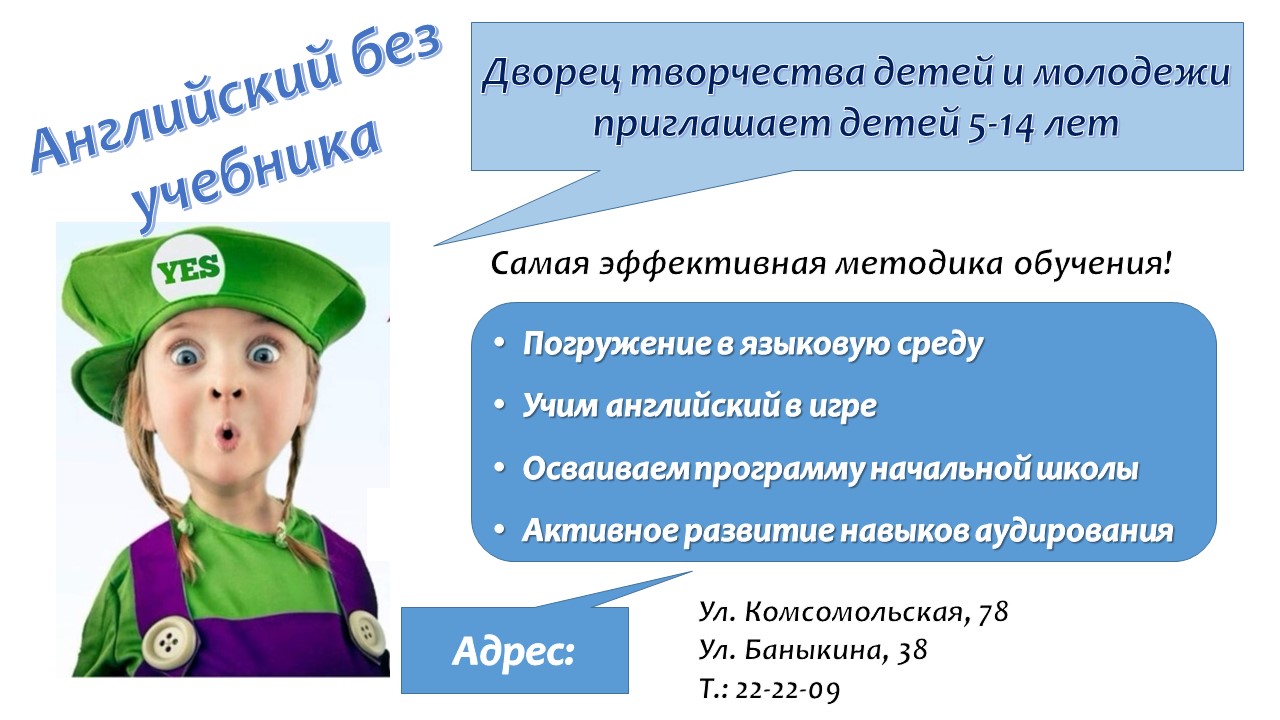 Английский без учебника

Дворец творчества детей и молодежи приглашает детей 5-14 лет

YES

Самая эффективная методика обучения!

• Погружение в языковую среду
• Учим английский в игре
• Осваиваем программу начальной школы
• Активное развитие навыков аудирования

Адрес:

Ул. Комсомольская, 78
Ул. Баныкина, 38
Т.: 22-22-09